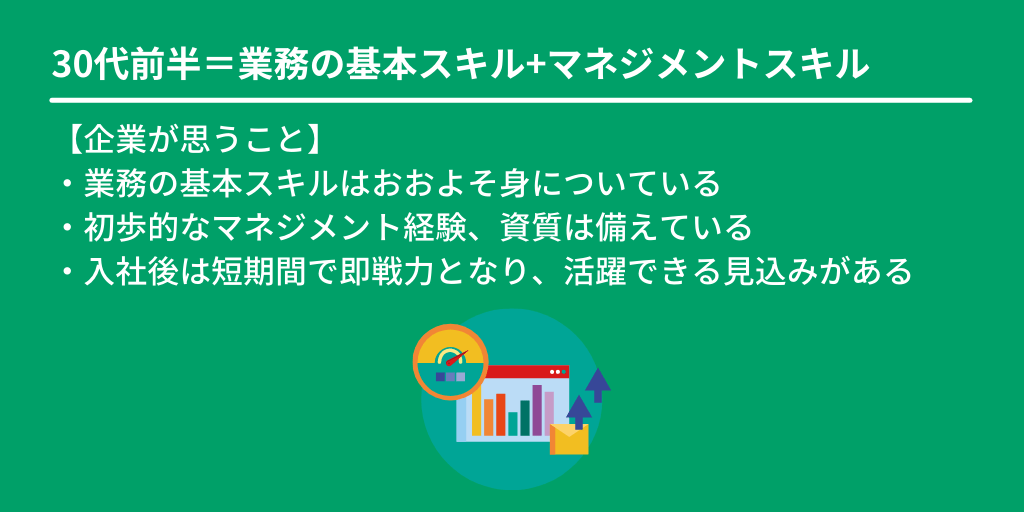 30代前半＝業務の基本スキル+マネジメントスキル

【企業が思うこと】
・業務の基本スキルはおおよそ身についている
・初歩的なマネジメント経験、資質は備えている
・入社後は短期間で即戦力となり、活躍できる見込みがある